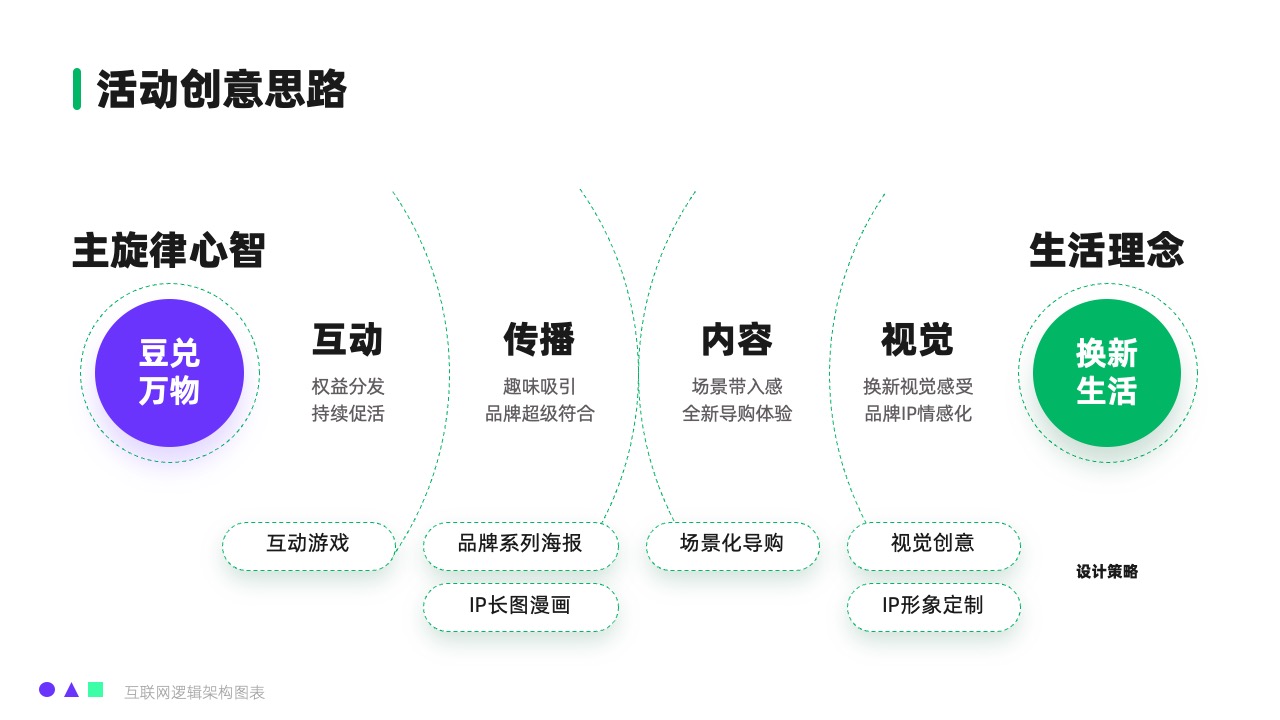 活动创意思路

主旋律心智

豆兑万物

互动
权益分发
持续促活

传播
趣味吸引
品牌超级符合

内容
场景带入感
全新导购体验

视觉
换新视觉感受
品牌IP情感化

生活理念

换新生活

互动游戏

品牌系列海报

IP长图漫画

场景化导购

视觉创意

IP形象定制

设计策略

互联网逻辑架构图表